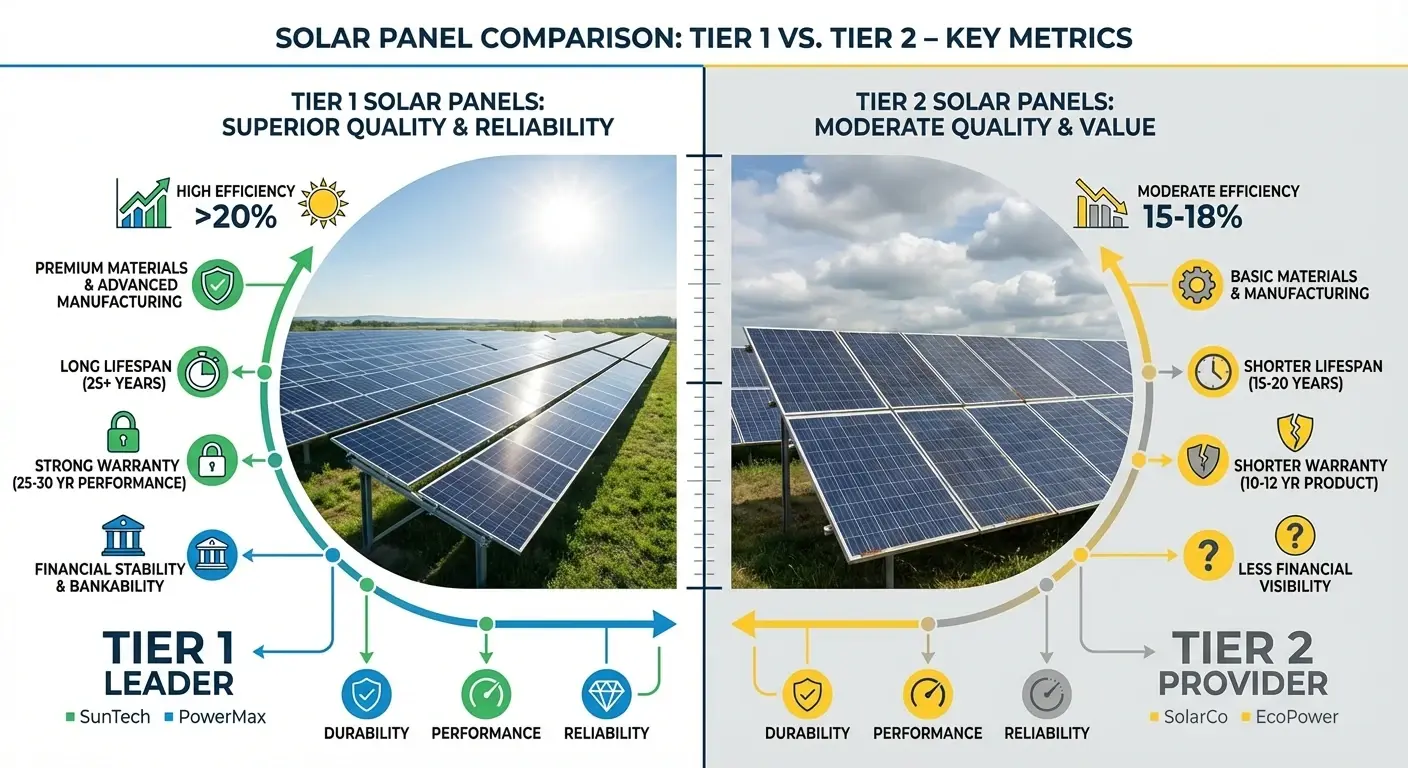 SOLAR PANEL COMPARISON: TIER 1 VS. TIER 2 – KEY METRICS

TIER 1 SOLAR PANELS: SUPERIOR QUALITY & RELIABILITY

HIGH EFFICIENCY >20%

PREMIUM MATERIALS & ADVANCED MANUFACTURING

LONG LIFESPAN (25+ YEARS)

STRONG WARRANTY (25-30 YR PERFORMANCE)

FINANCIAL STABILITY & BANKABILITY

TIER 1 LEADER

SunTech PowerMax

DURABILITY

PERFORMANCE

RELIABILITY

TIER 2 SOLAR PANELS: MODERATE QUALITY & VALUE

MODERATE EFFICIENCY 15-18%

BASIC MATERIALS & MANUFACTURING

SHORTER LIFESPAN (15-20 YEARS)

SHORTER WARRANTY (10-12 YR PRODUCT)

LESS FINANCIAL VISIBILITY

TIER 2 PROVIDER

SolarCo EcoPower

DURABILITY

PERFORMANCE

RELIABILITY